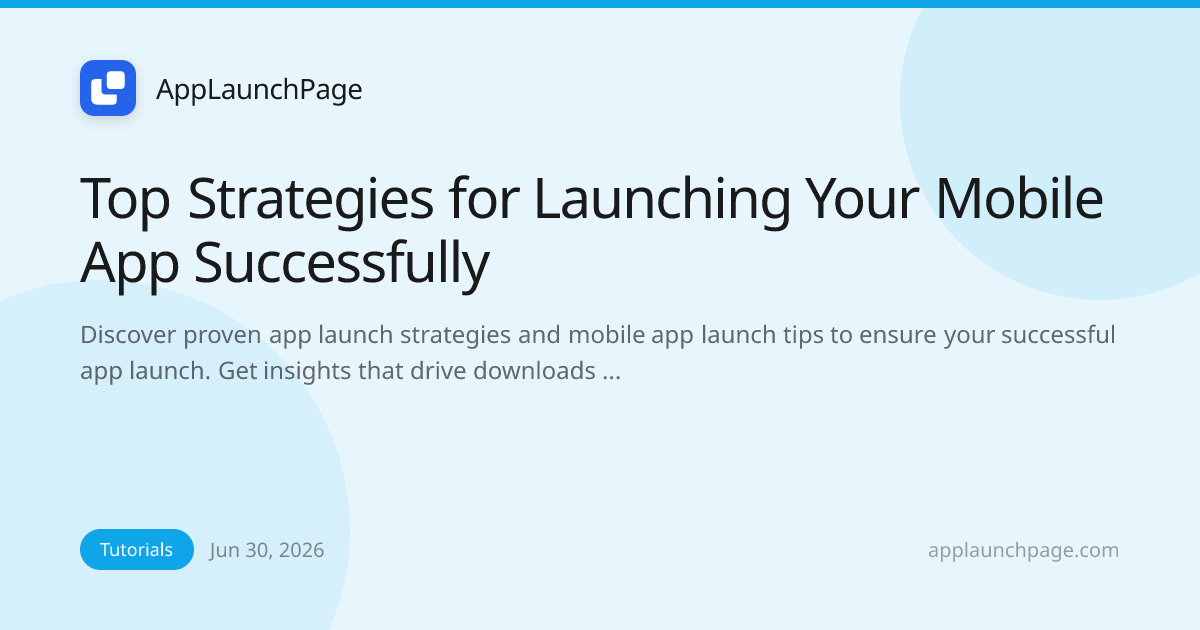 AppLaunchPage

Top Strategies for Launching Your Mobile App Successfully

Discover proven app launch strategies and mobile app launch tips to ensure your successful app launch. Get insights that drive downloads ...

Tutorials

Jun 30, 2026

applaunchpage.com